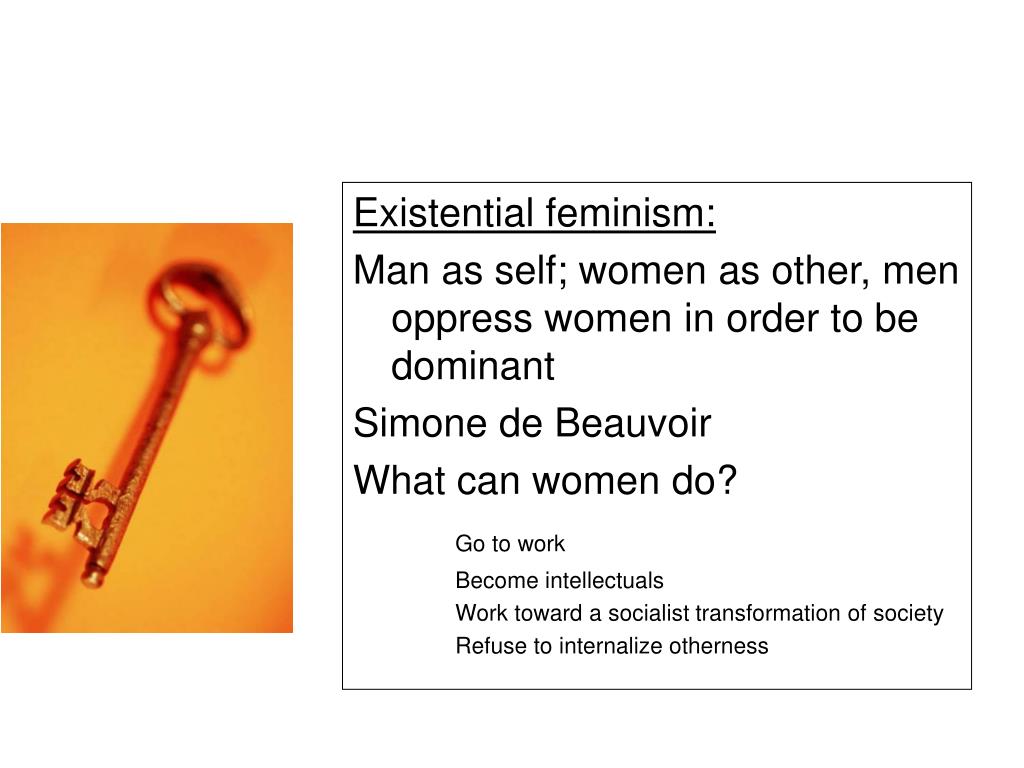 Existential feminism:

Man as self; women as other, men oppress women in order to be dominant

Simone de Beauvoir

What can women do?

Go to work

Become intellectuals

Work toward a socialist transformation of society

Refuse to internalize otherness